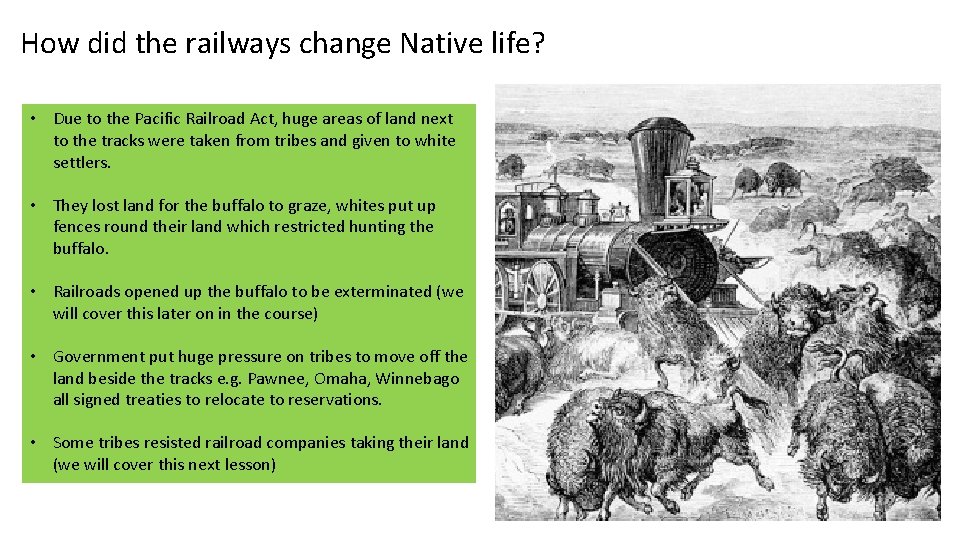 How did the railways change Native life?

• Due to the Pacific Railroad Act, huge areas of land next to the tracks were taken from tribes and given to white settlers.

• They lost land for the buffalo to graze, whites put up fences round their land which restricted hunting the buffalo.

• Railroads opened up the buffalo to be exterminated (we will cover this later on in the course)

• Government put huge pressure on tribes to move off the land beside the tracks e.g. Pawnee, Omaha, Winnebago all signed treaties to relocate to reservations.

• Some tribes resisted railroad companies taking their land (we will cover this next lesson)